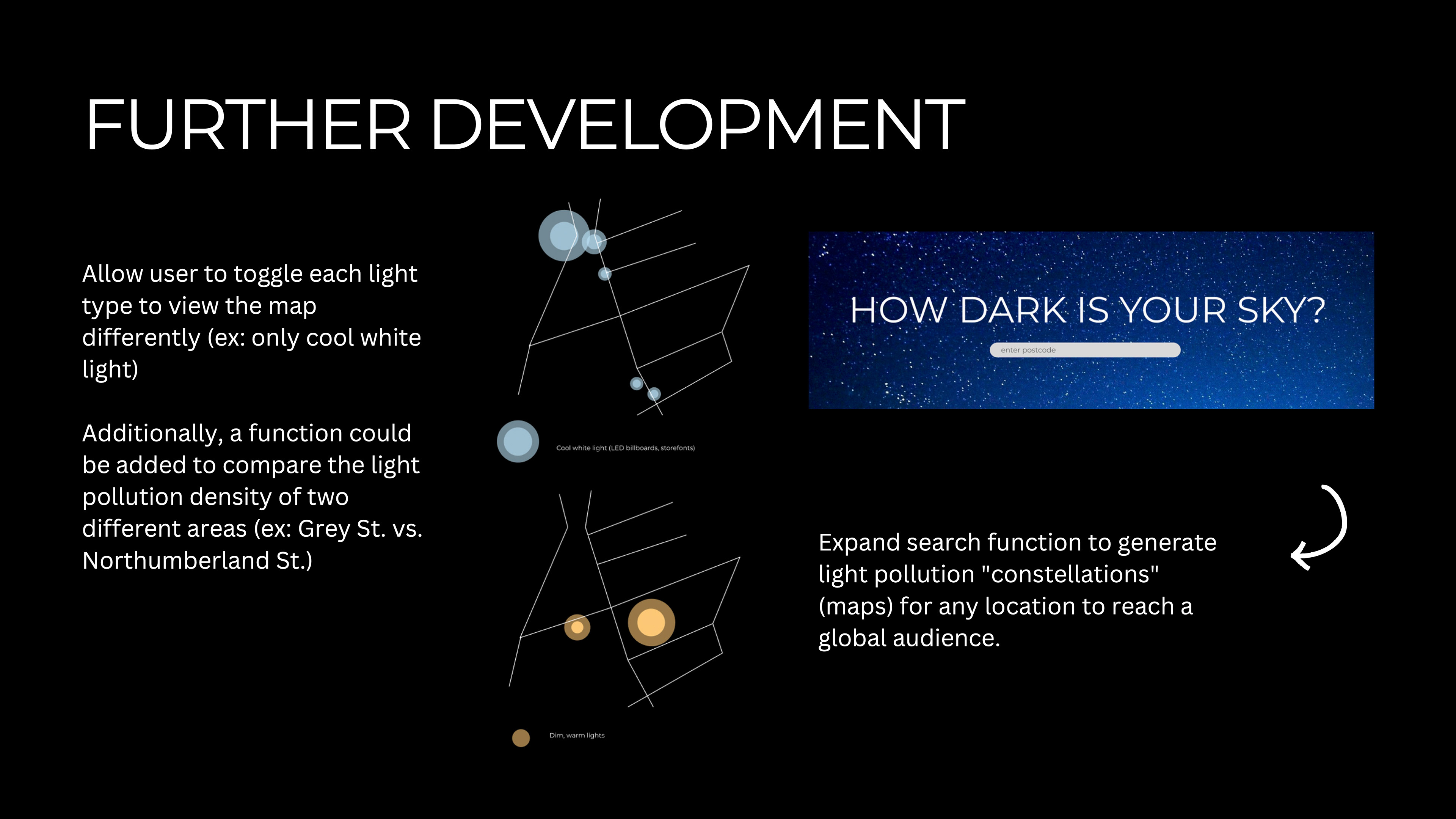 FURTHER DEVELOPMENT

Allow user to toggle each light type to view the map differently (ex: only cool white light)

Additionally, a function could be added to compare the light pollution density of two different areas (ex: Grey St. vs. Northumberland St.)

Cool white light (LED billboards, storefonts)

Dim, warm lights

HOW DARK IS YOUR SKY?

enter postcode

Expand search function to generate light pollution "constellations" (maps) for any location to reach a global audience.